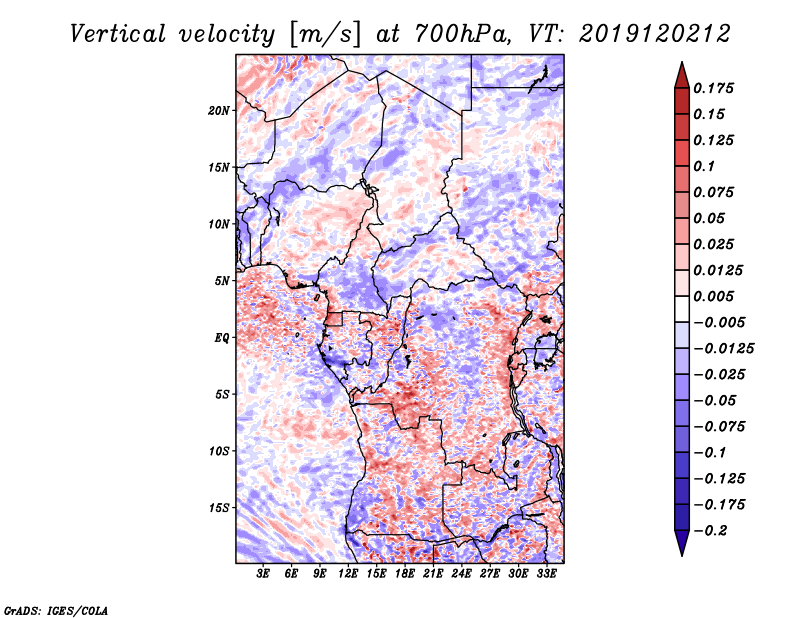 Vertical velocity [m/s] at 700hPa, VT: 2019120212

20N
15N
10N
5N
EQ
5S
10S
15S

3E 6E 9E 12E 15E 18E 21E 24E 27E 30E 33E

0.175
0.15
0.125
0.1
0.075
0.05
0.025
0.0125
0.005
−0.005
−0.0125
−0.025
−0.05
−0.075
−0.1
−0.125
−0.175
−0.2

GrADS: IGES/COLA